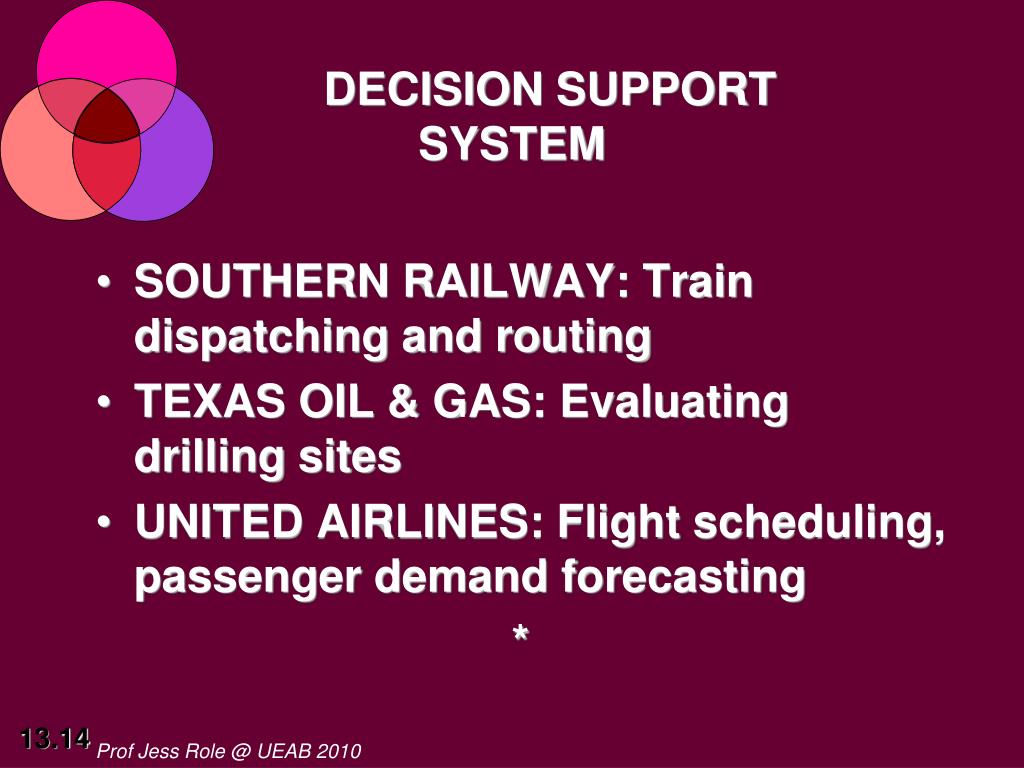 DECISION SUPPORT SYSTEM

• SOUTHERN RAILWAY: Train dispatching and routing
• TEXAS OIL & GAS: Evaluating drilling sites
• UNITED AIRLINES: Flight scheduling, passenger demand forecasting

*

13.14 Prof Jess Role @ UEAB 2010